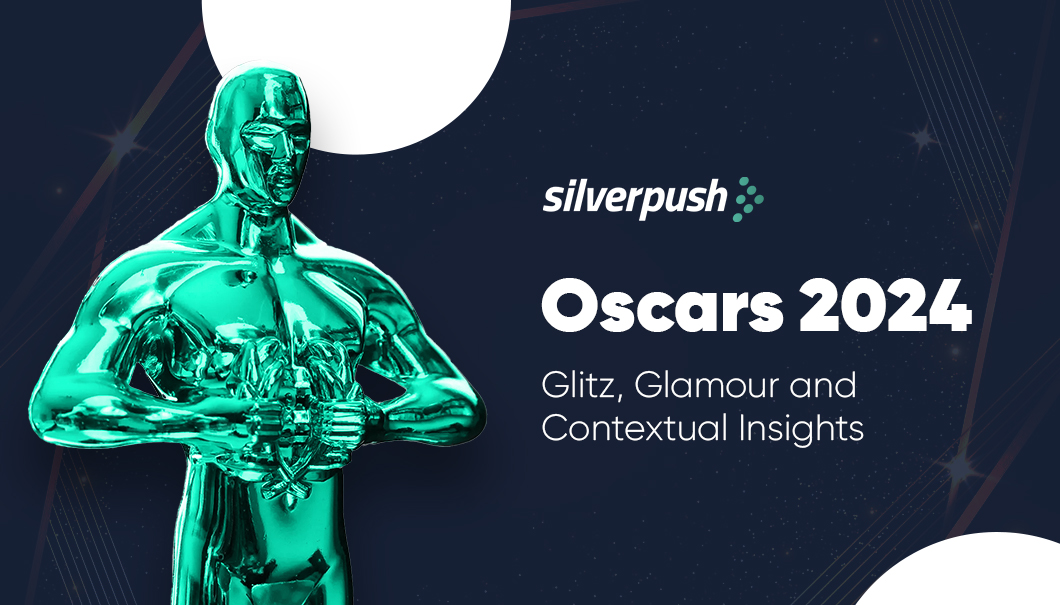 silverpush

Oscars 2024

Glitz, Glamour and Contextual Insights